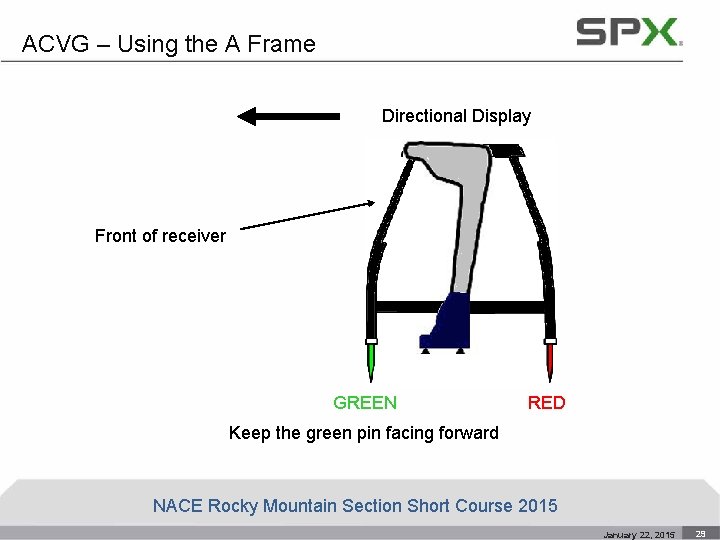 ACVG – Using the A Frame

SPX

Directional Display

Front of receiver

GREEN

RED

Keep the green pin facing forward

NACE Rocky Mountain Section Short Course 2015

January 22, 2015

29